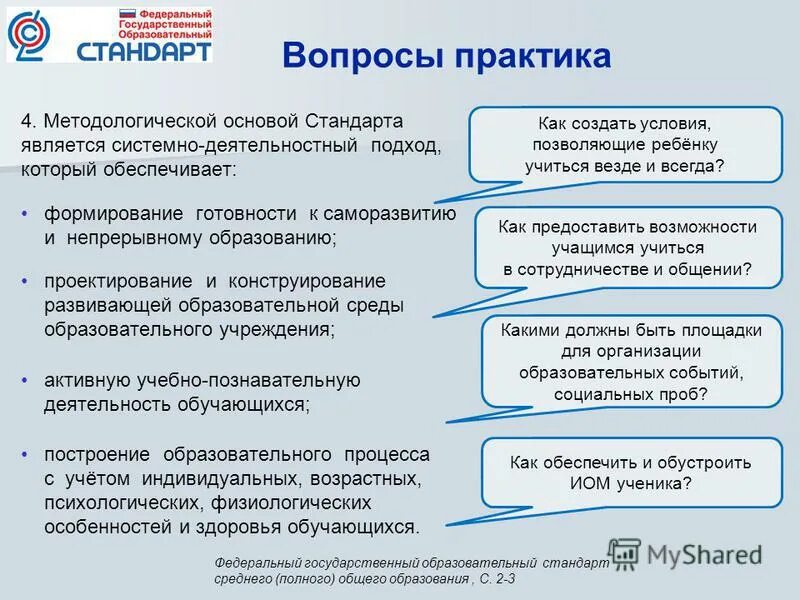 Федеральный Государственный Образовательный СТАНДАРТ

Вопросы практика

4. Методологической основой Стандарта является системно-деятельностный подход, который обеспечивает:

• формирование готовности к саморазвитию и непрерывному образованию;

• проектирование и конструирование развивающей образовательной среды образовательного учреждения;

• активную учебно-познавательную деятельность обучающихся;

• построение образовательного процесса с учётом индивидуальных, возрастных, психологических, физиологических особенностей и здоровья обучающихся.

Как создать условия, позволяющие ребёнку учиться везде и всегда?

Как предоставить возможности учащимся учиться в сотрудничестве и общении?

Какими должны быть площадки для организации образовательных событий, социальных проб?

Как обеспечить и обустроить ИОМ ученика?

Федеральный государственный образовательный стандарт среднего (полного) общего образования , С. 2-3

MyShared